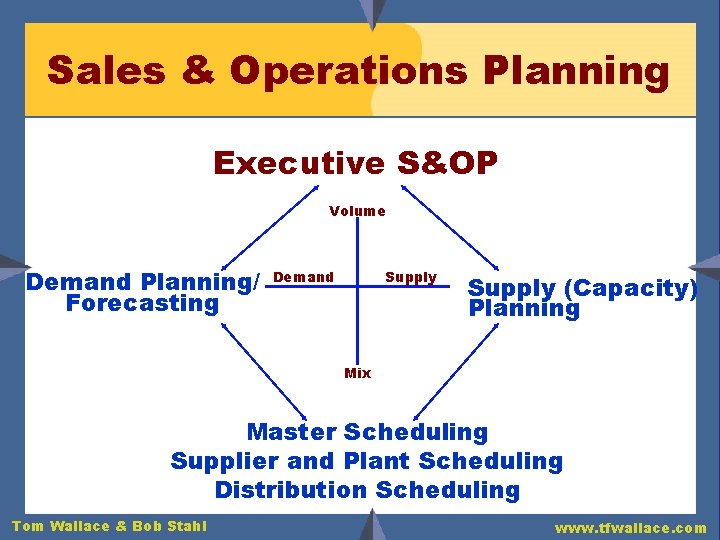 Sales & Operations Planning

Executive S&OP

Volume

Demand Planning/ Forecasting

Demand

Supply

Supply (Capacity) Planning

Mix

Master Scheduling
Supplier and Plant Scheduling
Distribution Scheduling

Tom Wallace & Bob Stahl

www.tfwallace.com